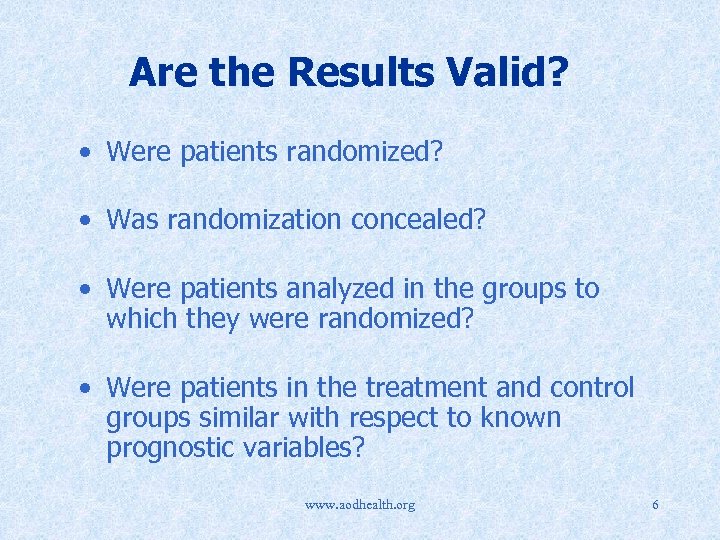 Are the Results Valid?

• Were patients randomized?

• Was randomization concealed?

• Were patients analyzed in the groups to which they were randomized?

• Were patients in the treatment and control groups similar with respect to known prognostic variables?

www.aodhealth.org

6